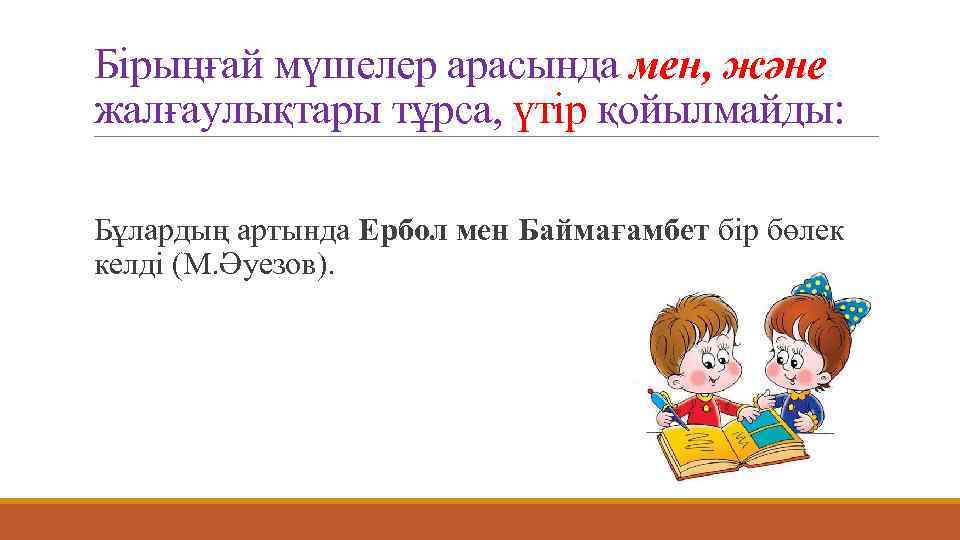 Бірыңғай мүшелер арасында мен, және жалғаулықтары тұрса, үтір қойылмайды:

Бұлардың артында Ербол мен Баймағамбет бір бөлек келді (М.Әуезов).